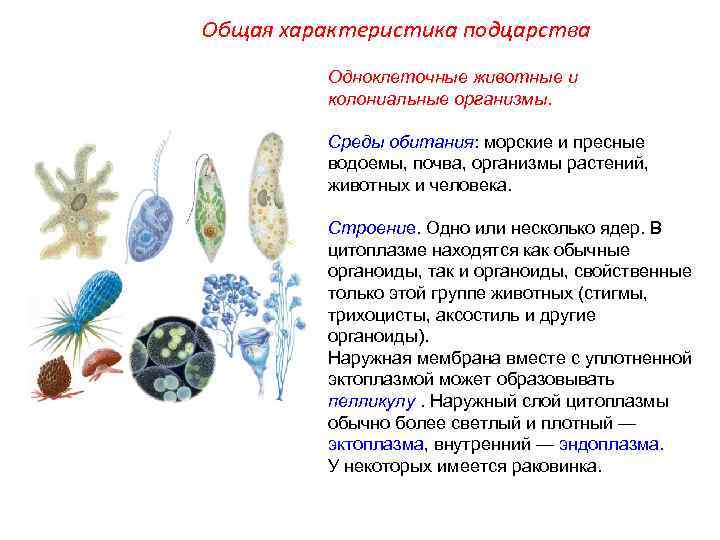 Общая характеристика подцарства

Одноклеточные животные и колониальные организмы.

Среды обитания: морские и пресные водоемы, почва, организмы растений, животных и человека.

Строение. Одно или несколько ядер. В цитоплазме находятся как обычные органоиды, так и органоиды, свойственные только этой группе животных (стигмы, трихоцисты, аксостиль и другие органоиды).
Наружная мембрана вместе с уплотненной эктоплазмой может образовывать пелликулу . Наружный слой цитоплазмы обычно более светлый и плотный — эктоплазма, внутренний — эндоплазма.
У некоторых имеется раковинка.